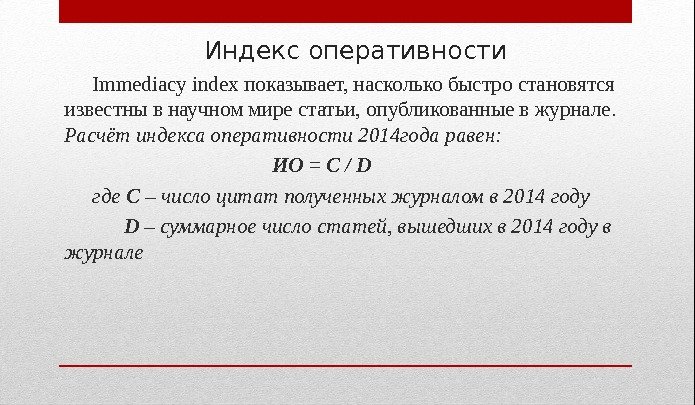 Индекс оперативности

Immediacy index показывает, насколько быстро становятся известны в научном мире статьи, опубликованные в журнале. Расчёт индекса оперативности 2014года равен:

ИО = C / D

где C – число цитат полученных журналом в 2014 году

D – суммарное число статей, вышедших в 2014 году в журнале